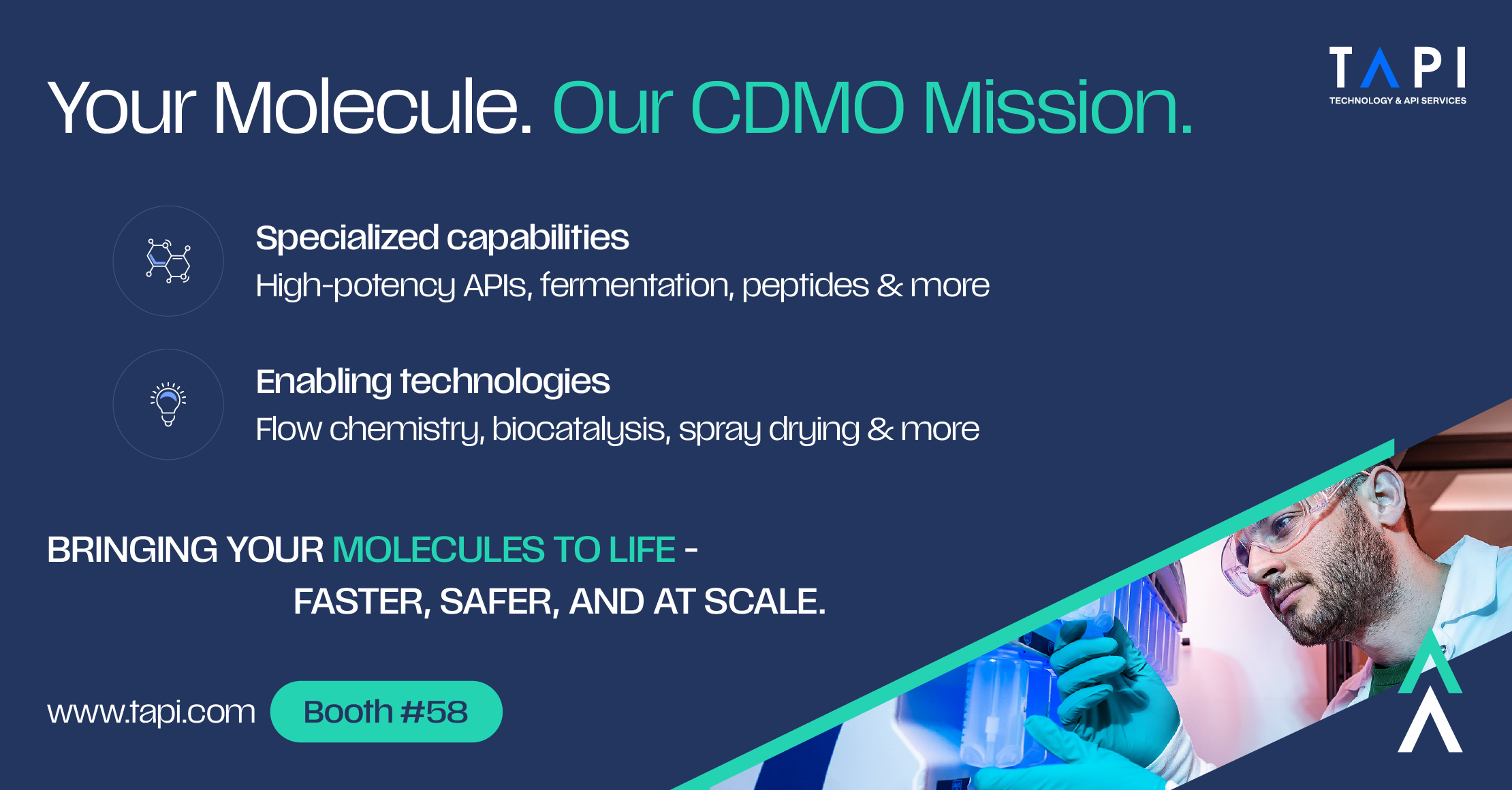 Your Molecule. Our CDMO Mission.

TAPI
TECHNOLOGY & API SERVICES

Specialized capabilities
High-potency APIs, fermentation, peptides & more

Enabling technologies
Flow chemistry, biocatalysis, spray drying & more

BRINGING YOUR MOLECULES TO LIFE - FASTER, SAFER, AND AT SCALE.

www.tapi.com

Booth #58